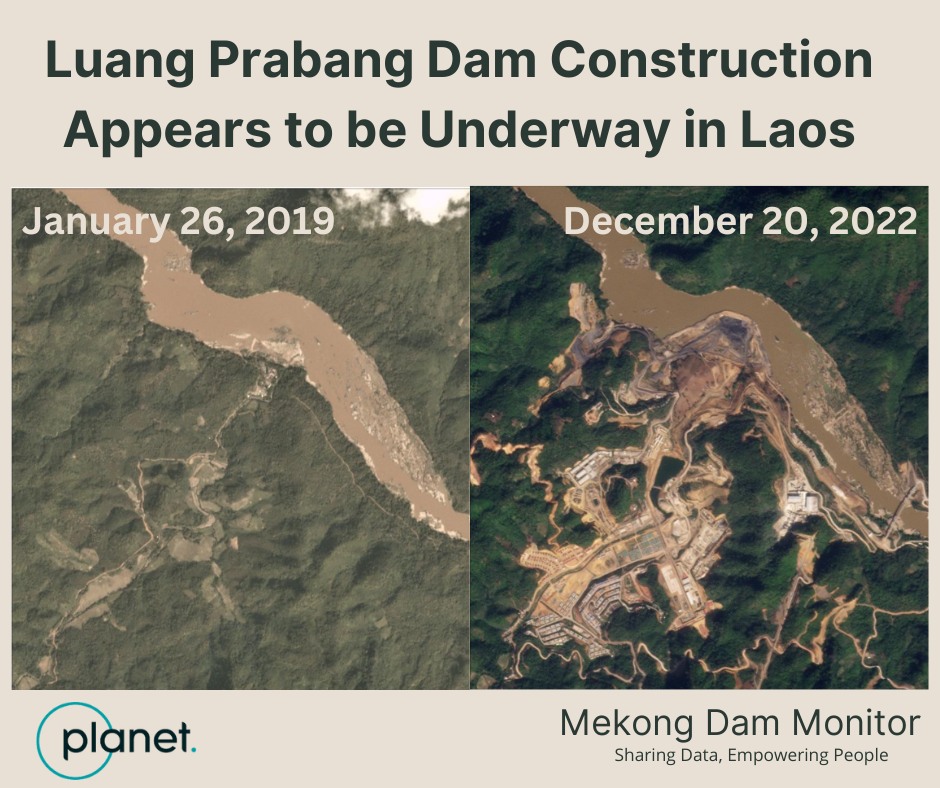 Luang Prabang Dam Construction Appears to be Underway in Laos

January 26, 2019

December 20, 2022

planet.

Mekong Dam Monitor
Sharing Data, Empowering People